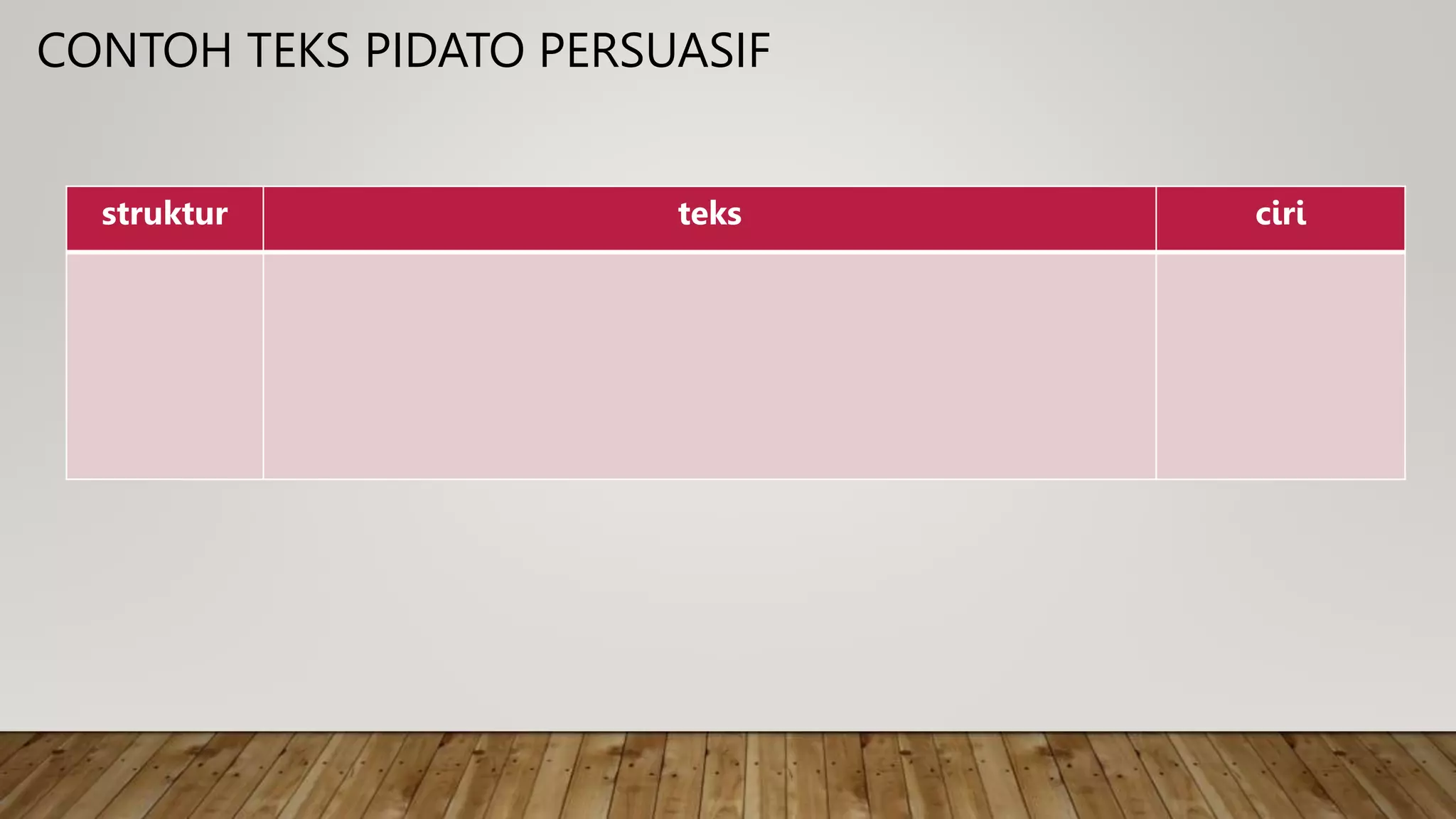 CONTOH TEKS PIDATO PERSUASIF

| struktur | teks | ciri |
|---|---|---|
| | | |